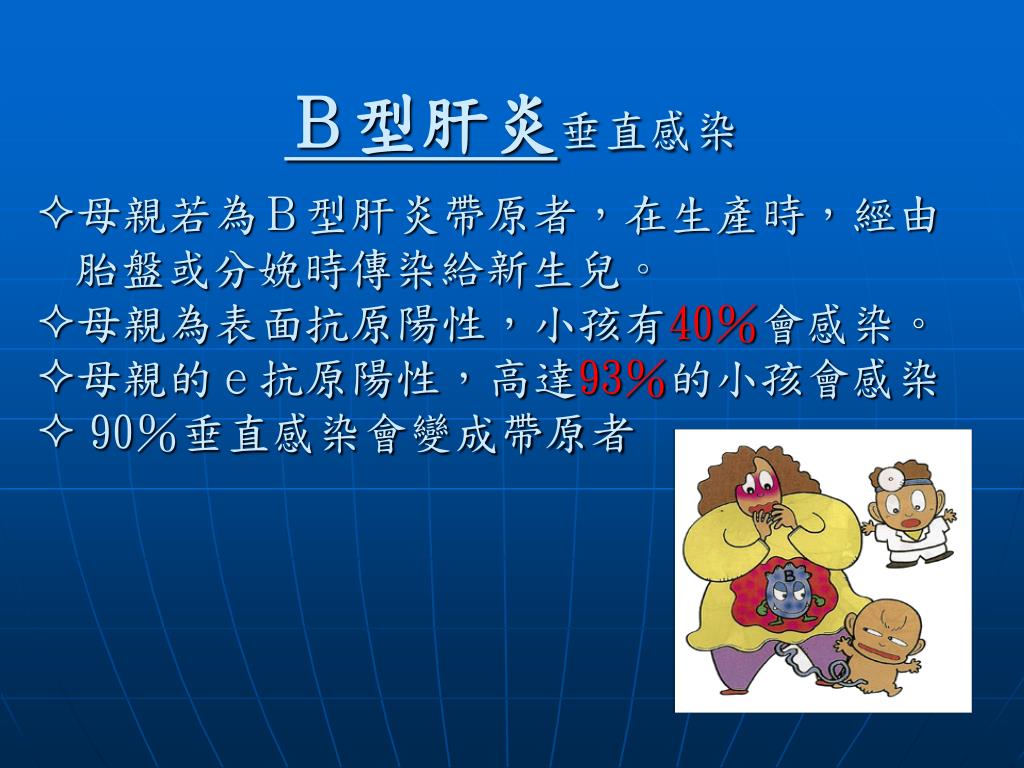 Ｂ型肝炎垂直感染

✧母親若為Ｂ型肝炎帶原者，在生產時，經由胎盤或分娩時傳染給新生兒。
✧母親為表面抗原陽性，小孩有40％會感染。
✧母親的ｅ抗原陽性，高達93％的小孩會感染
✧ 90％垂直感染會變成帶原者

B